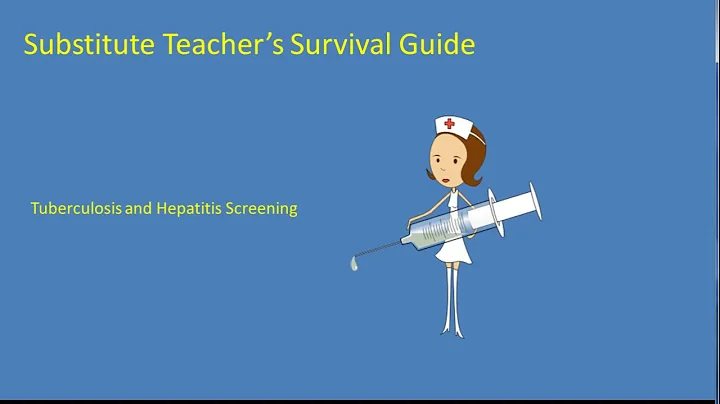 Substitute Teacher's Survival Guide

Tuberculosis and Hepatitis Screening